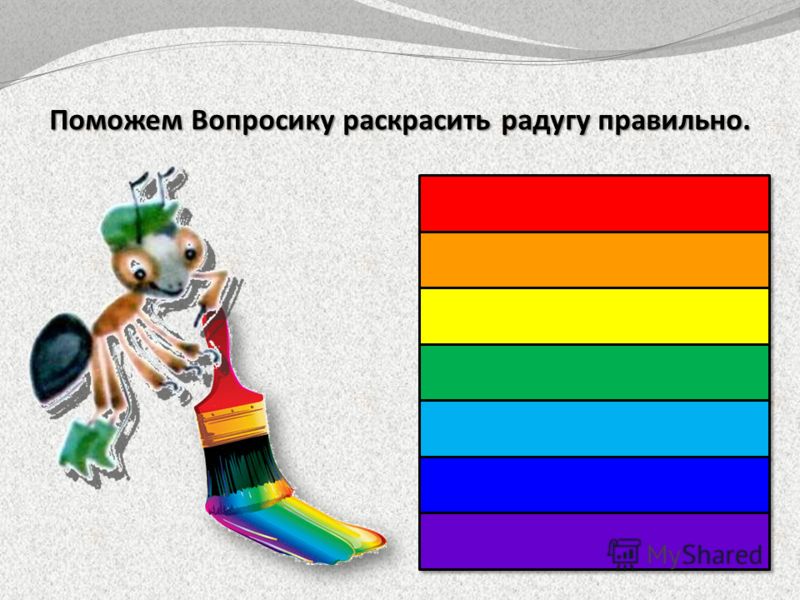 Поможем Вопросику раскрасить радугу правильно.

MyShared